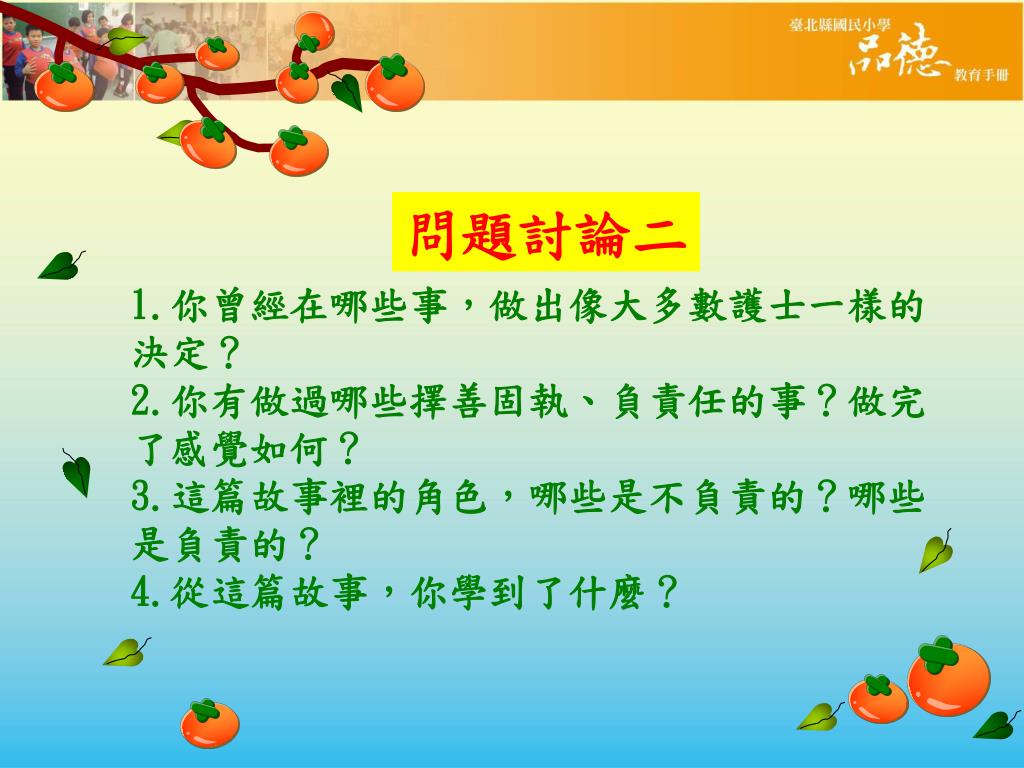 臺北縣國民小學
品德
教育手冊

問題討論二

1.你曾經在哪些事，做出像大多數護士一樣的決定？
2.你有做過哪些擇善固執、負責任的事？做完了感覺如何？
3.這篇故事裡的角色，哪些是不負責的？哪些是負責的？
4.從這篇故事，你學到了什麼？